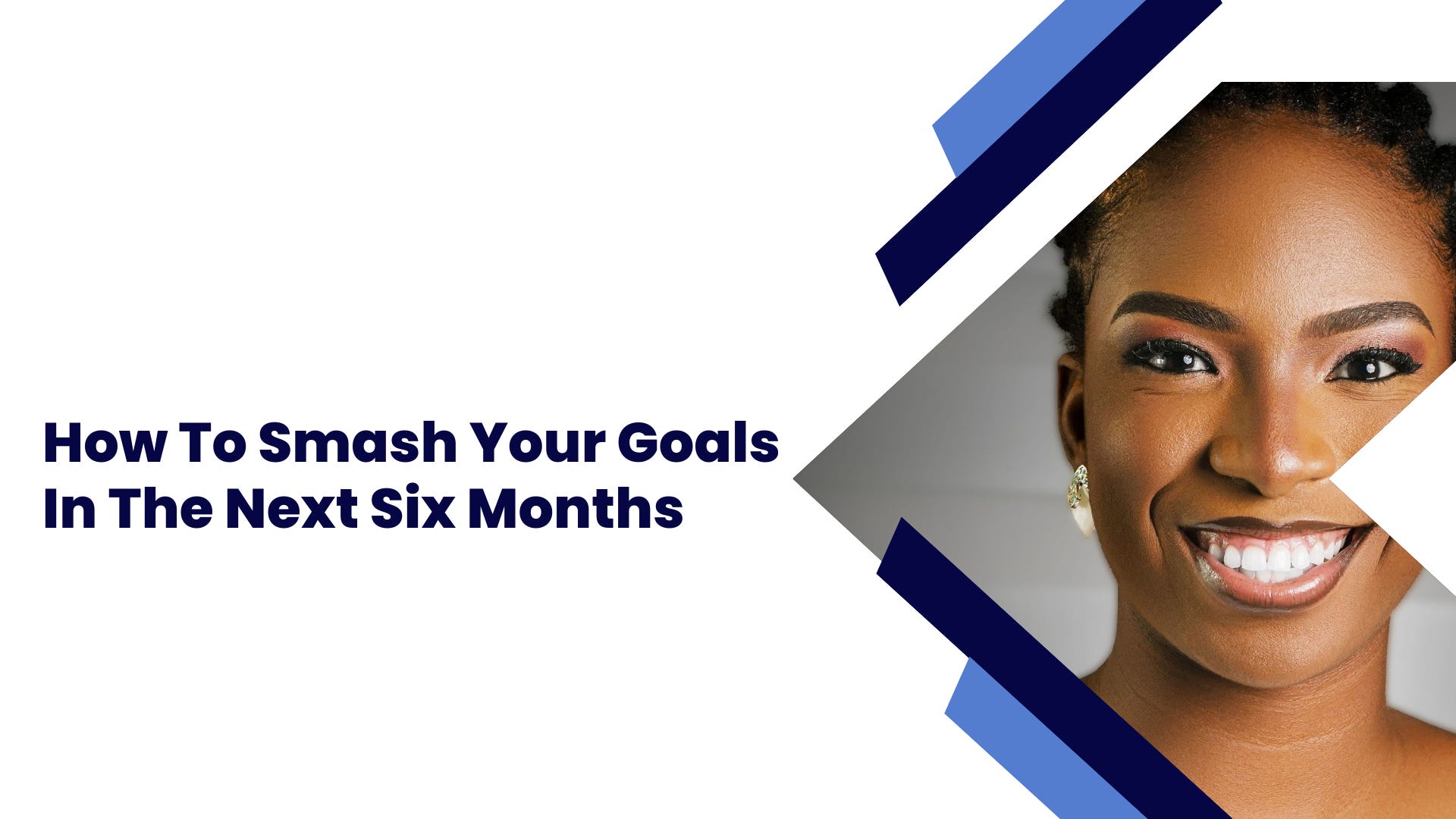 How To Smash Your Goals In The Next Six Months